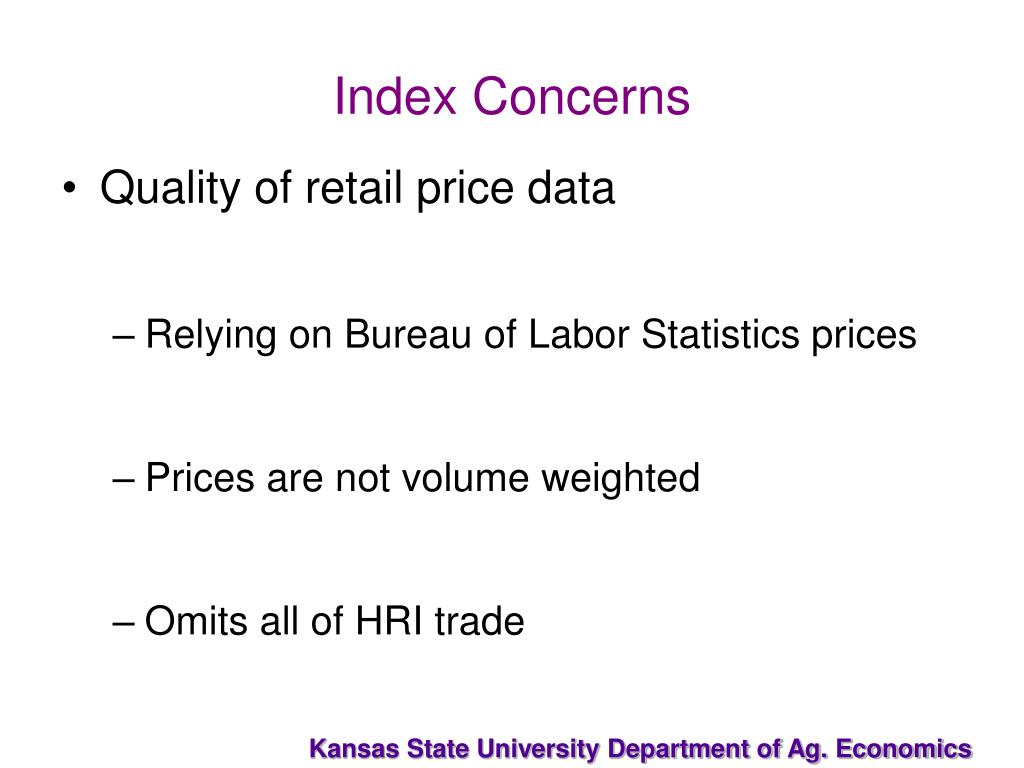 Index Concerns

• Quality of retail price data

– Relying on Bureau of Labor Statistics prices

– Prices are not volume weighted

– Omits all of HRI trade

Kansas State University Department of Ag. Economics